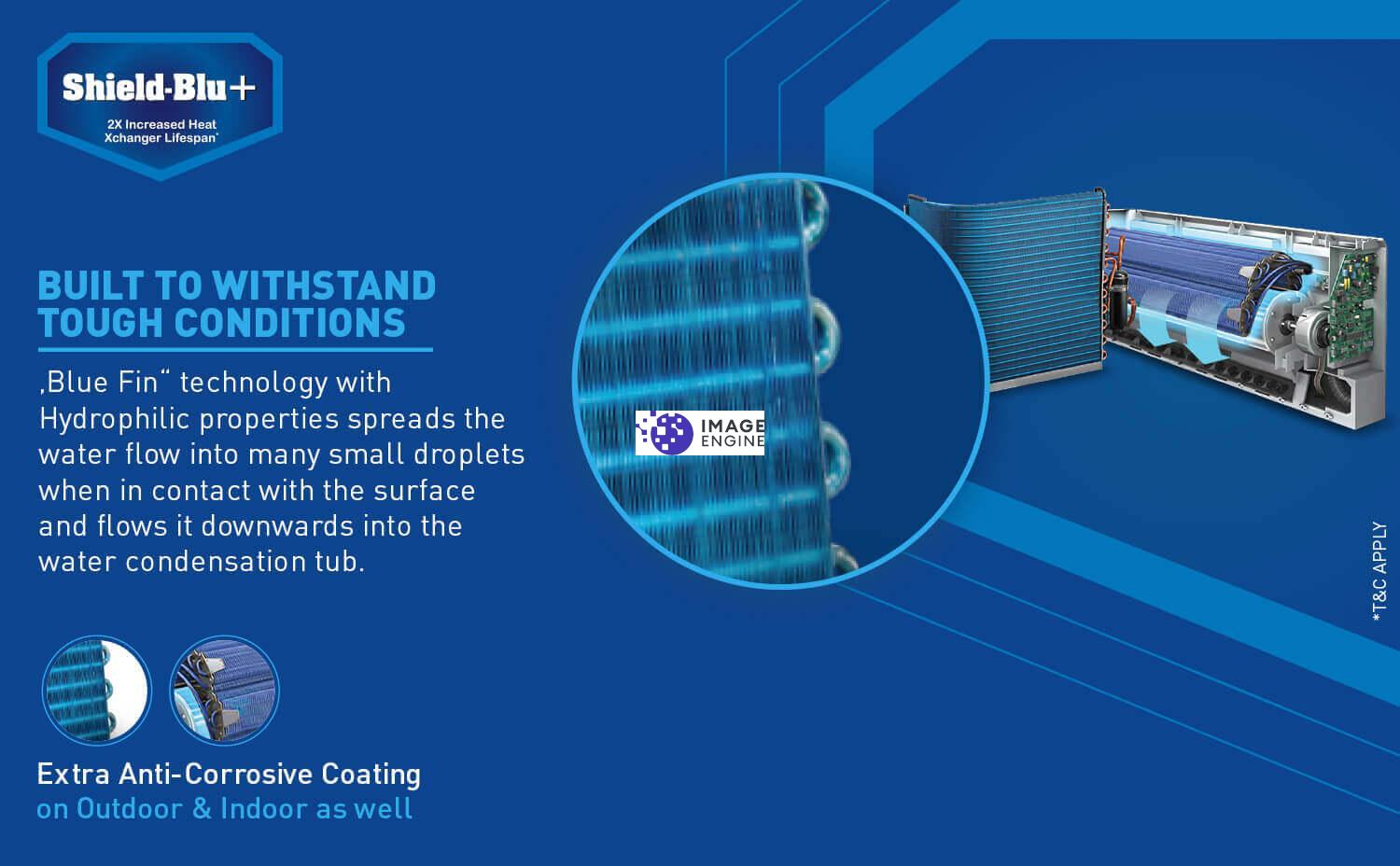 Shield-Blu+
2X Increased Heat Xchanger Lifespan*

BUILT TO WITHSTAND TOUGH CONDITIONS

„Blue Fin“ technology with Hydrophilic properties spreads the water flow into many small droplets when in contact with the surface and flows it downwards into the water condensation tub.

IMAGE ENGINE

Extra Anti-Corrosive Coating on Outdoor & Indoor as well

*T&C APPLY